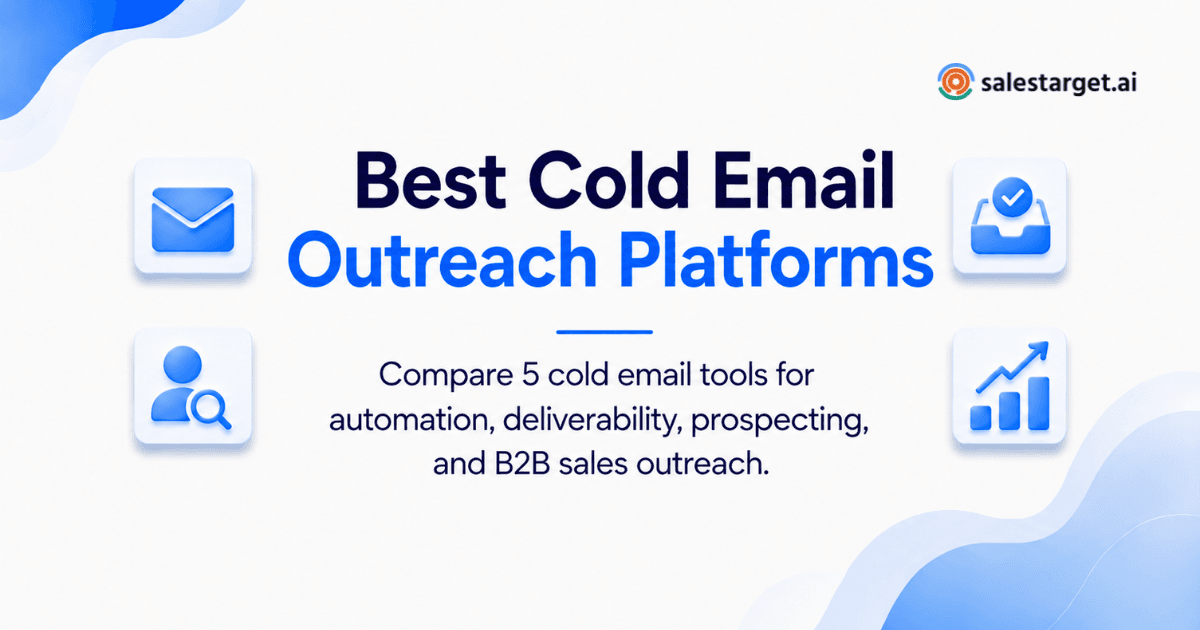 salestarget.ai

Best Cold Email
Outreach Platforms

Compare 5 cold email tools for automation, deliverability, prospecting, and B2B sales outreach.